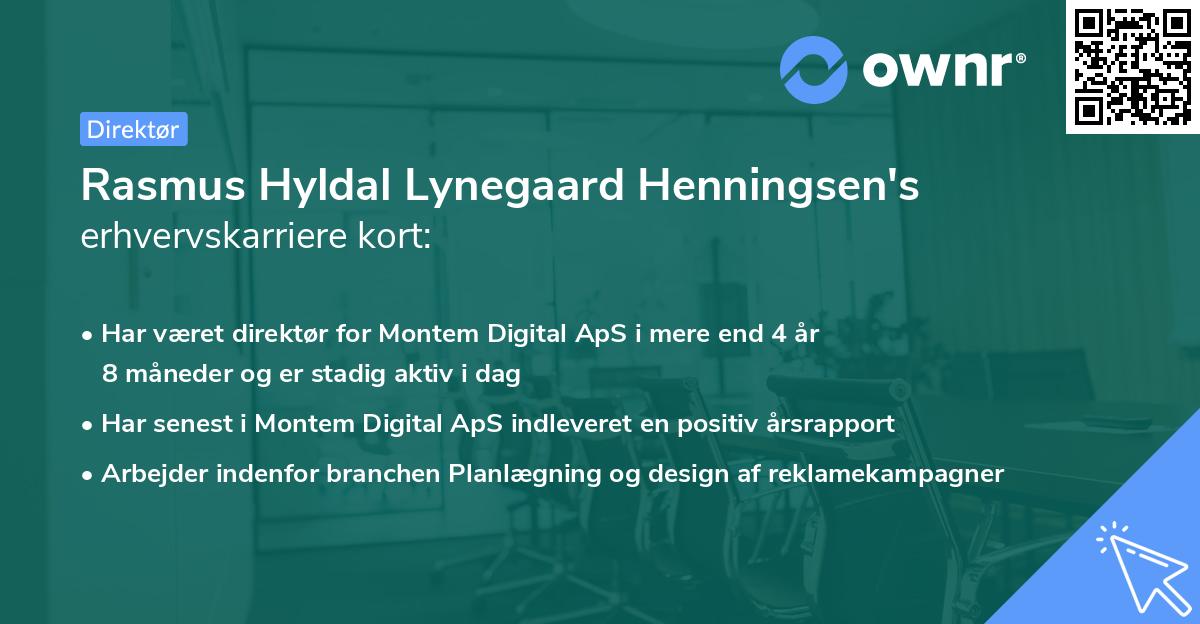 ownr®

Direktør

Rasmus Hyldal Lynegaard Henningsen's
erhvervskarriere kort:

• Har været direktør for Montem Digital ApS i mere end 4 år 8 måneder og er stadig aktiv i dag
• Har senest i Montem Digital ApS indleveret en positiv årsrapport
• Arbejder indenfor branchen Planlægning og design af reklamekampagner